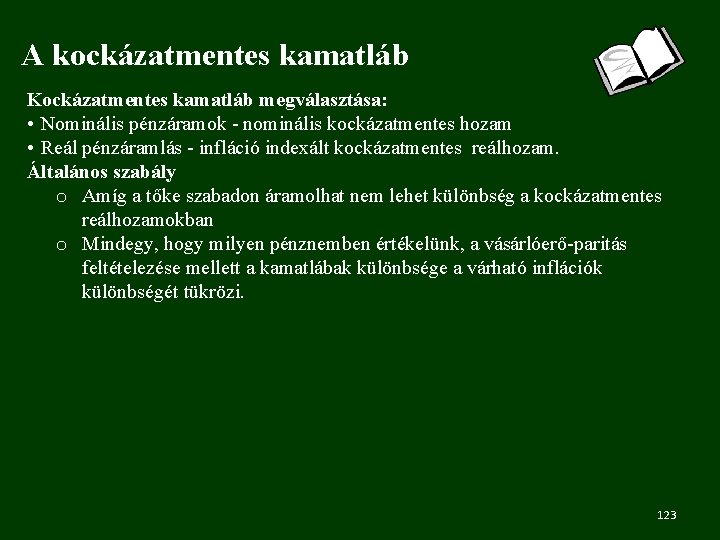 A kockázatmentes kamatláb

Kockázatmentes kamatláb megválasztása:
• Nominális pénzáramok - nominális kockázatmentes hozam
• Reál pénzáramlás - infláció indexált kockázatmentes reálhozam.
Általános szabály
o Amíg a tőke szabadon áramolhat nem lehet különbség a kockázatmentes reálhozamokban
o Mindegy, hogy milyen pénznemben értékelünk, a vásárlóerő-paritás feltételezése mellett a kamatlábak különbsége a várható inflációk különbségét tükrözi.

123